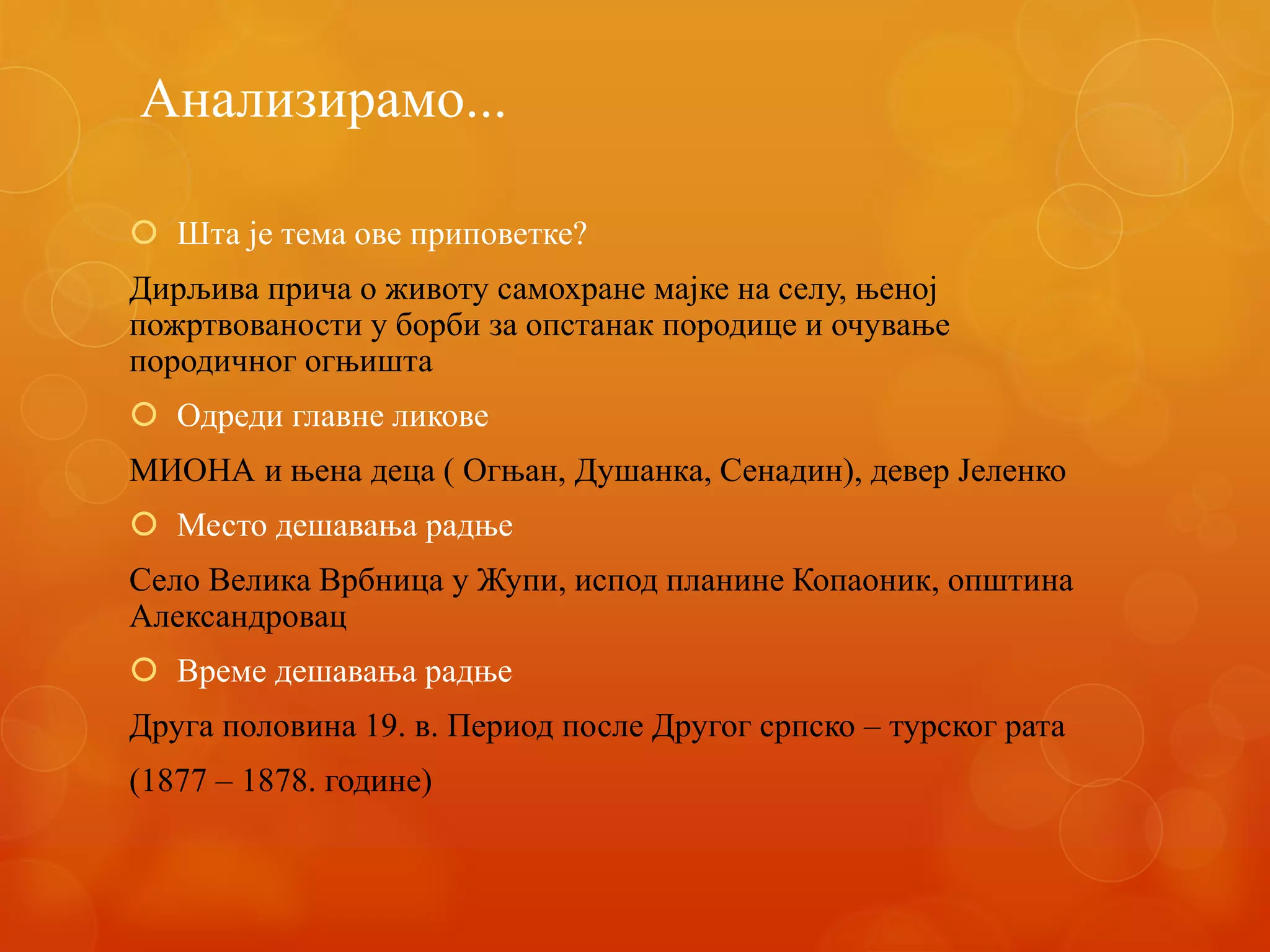 Анализирамо...

Шта је тема ове приповетке?

Дирљива прича о животу самохране мајке на селу, њеној пожртвованости у борби за опстанак породице и очување породичног огњишта

Одреди главне ликове

МИОНА и њена деца ( Огњан, Душанка, Сенадин), девер Јеленко

Место дешавања радње

Село Велика Врбница у Жупи, испод планине Копаоник, општина Александровац

Време дешавања радње

Друга половина 19. в. Период после Другог српско – турског рата

(1877 – 1878. године)